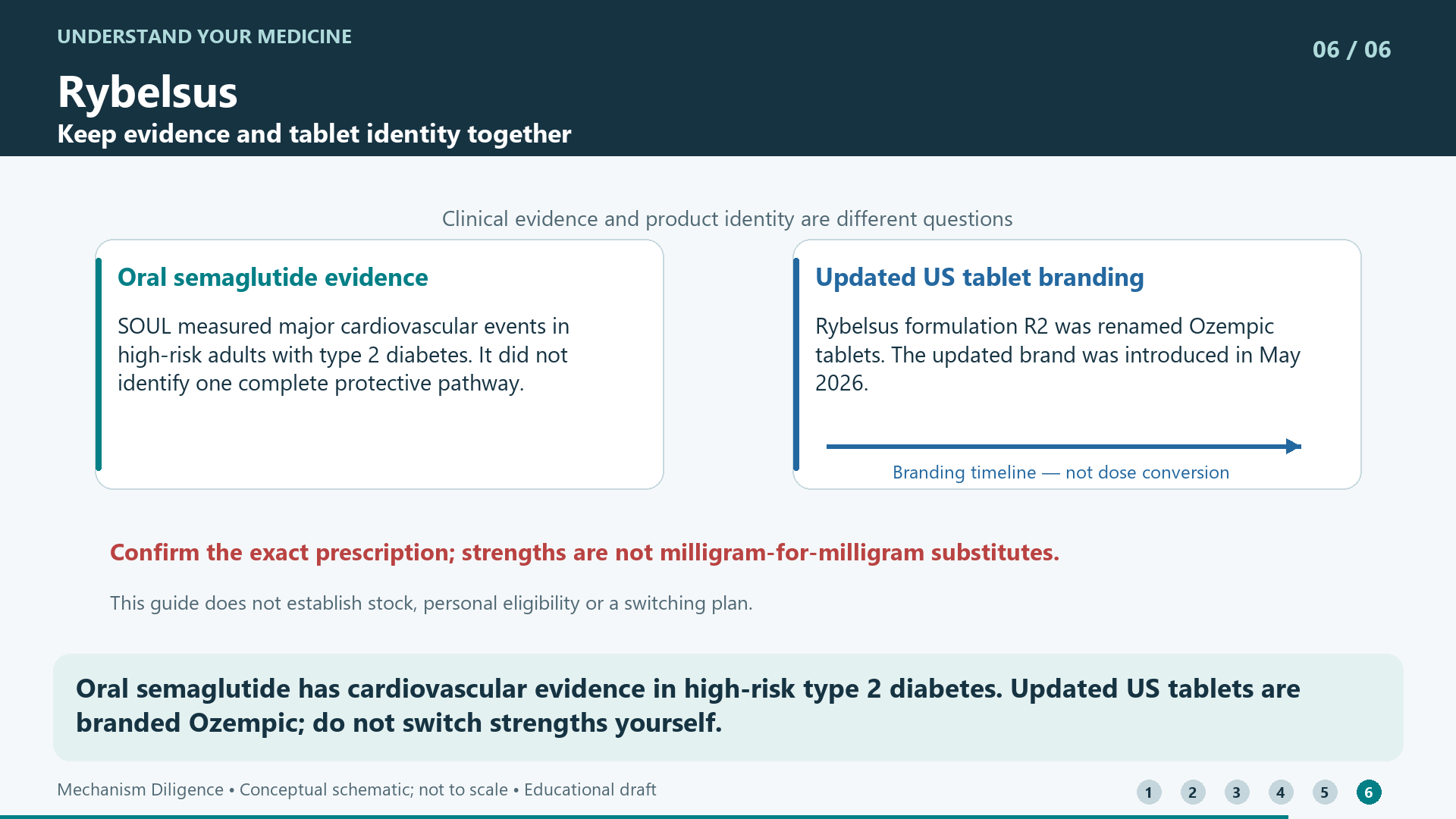 UNDERSTAND YOUR MEDICINE

06 / 06

Rybelsus

Keep evidence and tablet identity together

Clinical evidence and product identity are different questions

Oral semaglutide evidence

SOUL measured major cardiovascular events in high-risk adults with type 2 diabetes. It did not identify one complete protective pathway.

Updated US tablet branding

Rybelsus formulation R2 was renamed Ozempic tablets. The updated brand was introduced in May 2026.

Branding timeline — not dose conversion

Confirm the exact prescription; strengths are not milligram-for-milligram substitutes.

This guide does not establish stock, personal eligibility or a switching plan.

Oral semaglutide has cardiovascular evidence in high-risk type 2 diabetes. Updated US tablets are branded Ozempic; do not switch strengths yourself.

Mechanism Diligence • Conceptual schematic; not to scale • Educational draft

1 2 3 4 5 6